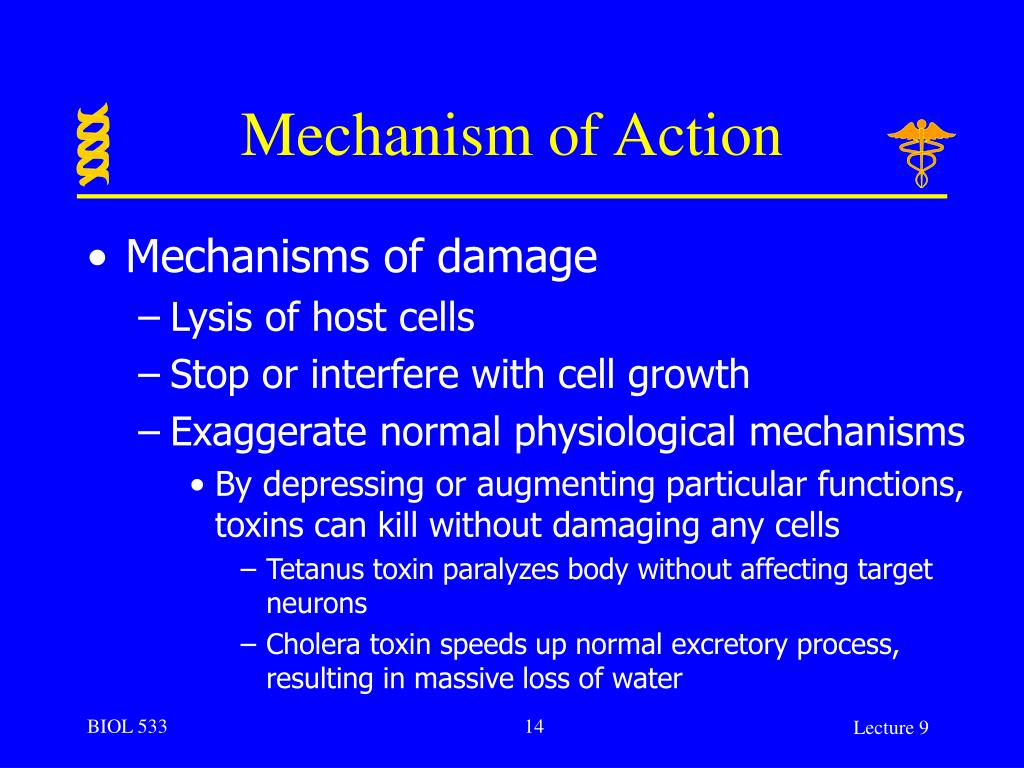 Mechanism of Action

• Mechanisms of damage
– Lysis of host cells
– Stop or interfere with cell growth
– Exaggerate normal physiological mechanisms
• By depressing or augmenting particular functions, toxins can kill without damaging any cells
– Tetanus toxin paralyzes body without affecting target neurons
– Cholera toxin speeds up normal excretory process, resulting in massive loss of water

BIOL 533
14
Lecture 9